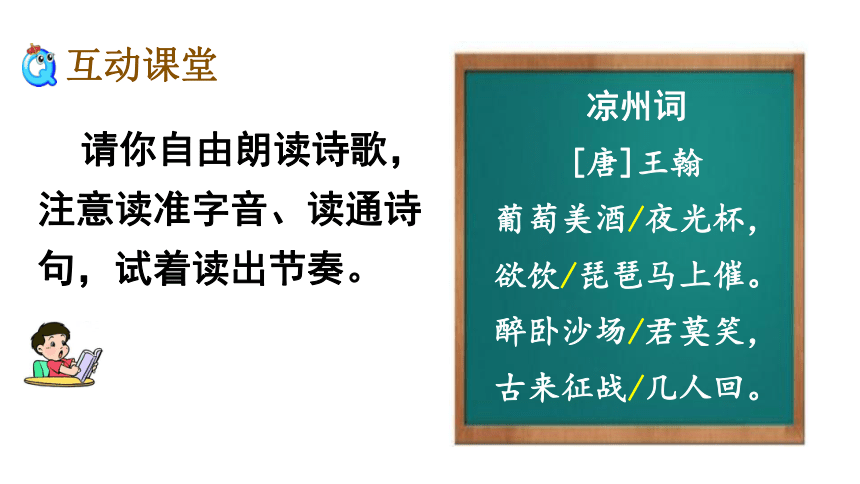 互动课堂

请你自由朗读诗歌，注意读准字音、读通诗句，试着读出节奏。

凉州词
[唐]王翰
葡萄美酒/夜光杯，
欲饮/琵琶马上催。
醉卧沙场/君莫笑，
古来征战/几人回。